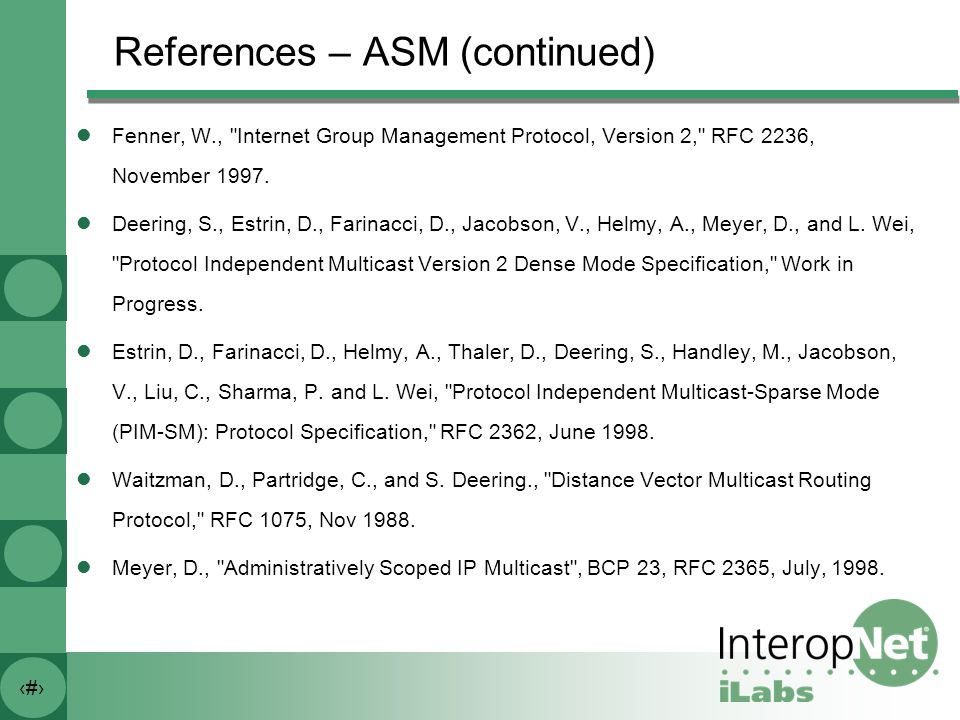 References – ASM (continued)

Fenner, W., "Internet Group Management Protocol, Version 2," RFC 2236, November 1997.

Deering, S., Estrin, D., Farinacci, D., Jacobson, V., Helmy, A., Meyer, D., and L. Wei, "Protocol Independent Multicast Version 2 Dense Mode Specification," Work in Progress.

Estrin, D., Farinacci, D., Helmy, A., Thaler, D., Deering, S., Handley, M., Jacobson, V., Liu, C., Sharma, P. and L. Wei, "Protocol Independent Multicast-Sparse Mode (PIM-SM): Protocol Specification," RFC 2362, June 1998.

Waitzman, D., Partridge, C., and S. Deering., "Distance Vector Multicast Routing Protocol," RFC 1075, Nov 1988.

Meyer, D., "Administratively Scoped IP Multicast", BCP 23, RFC 2365, July, 1998.

‹#›

InteropNet
iLabs